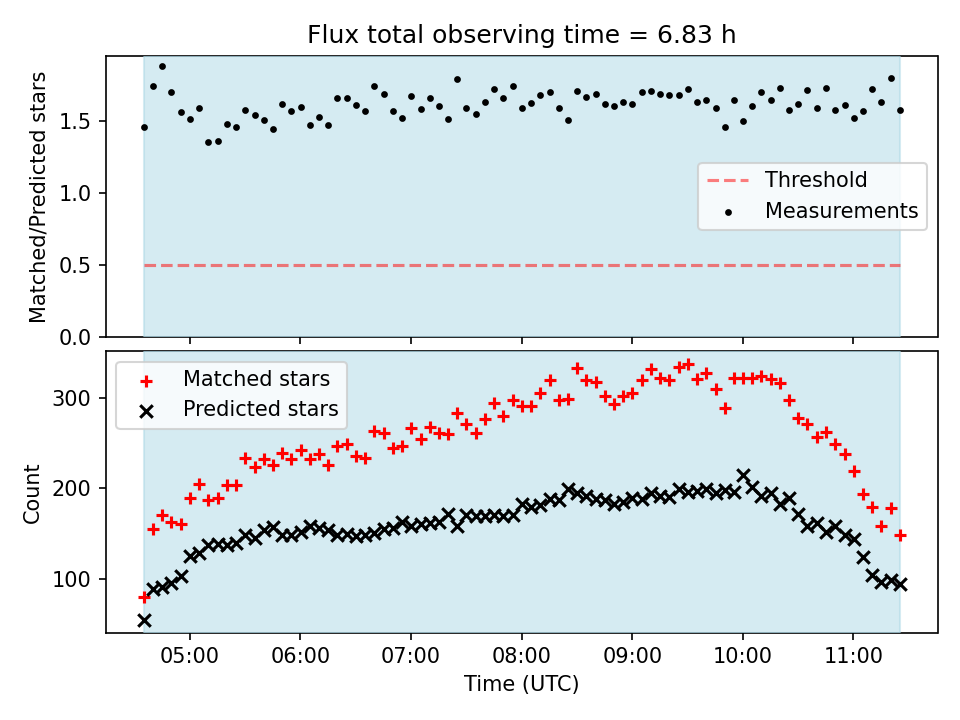 Flux total observing time = 6.83 h

Matched/Predicted stars

1.5
1.0
0.5
0.0

Threshold
Measurements

Matched stars
Predicted stars

Count

300
200
100

05:00
06:00
07:00
08:00
09:00
10:00
11:00

Time (UTC)